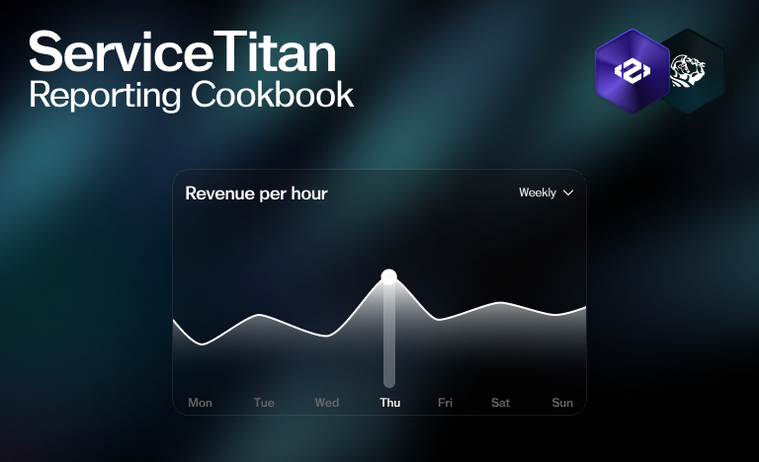 ServiceTitan
Reporting Cookbook

Revenue per hour

Weekly

Mon Tue Wed Thu Fri Sat Sun